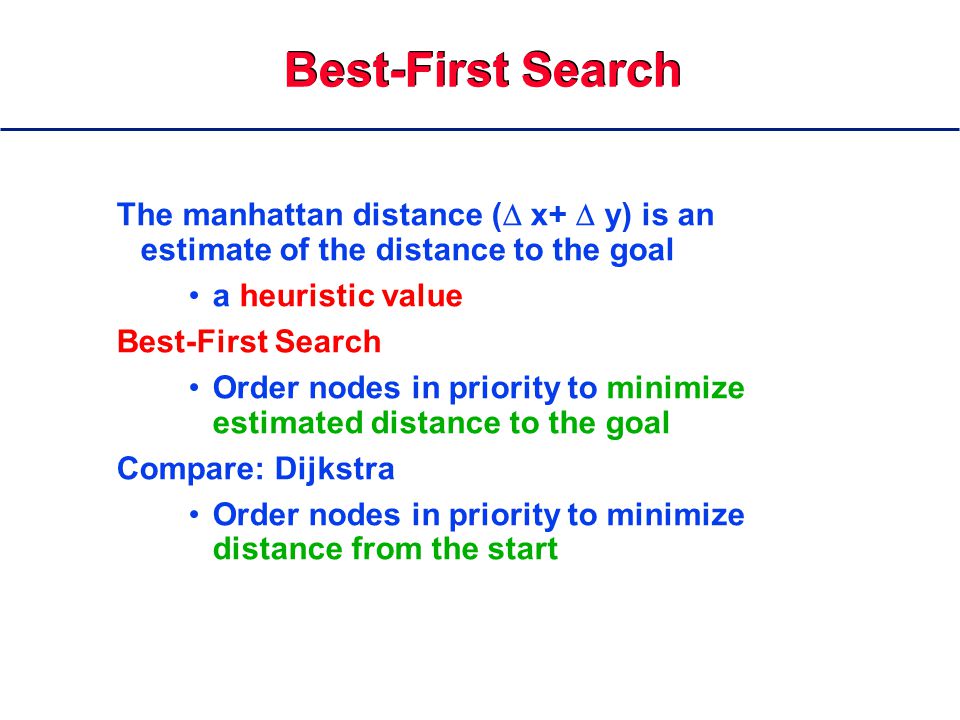 Best-First Search

The manhattan distance ($\Delta$ x+ $\Delta$ y) is an estimate of the distance to the goal

• a heuristic value

Best-First Search

• Order nodes in priority to minimize estimated distance to the goal

Compare: Dijkstra

• Order nodes in priority to minimize distance from the start